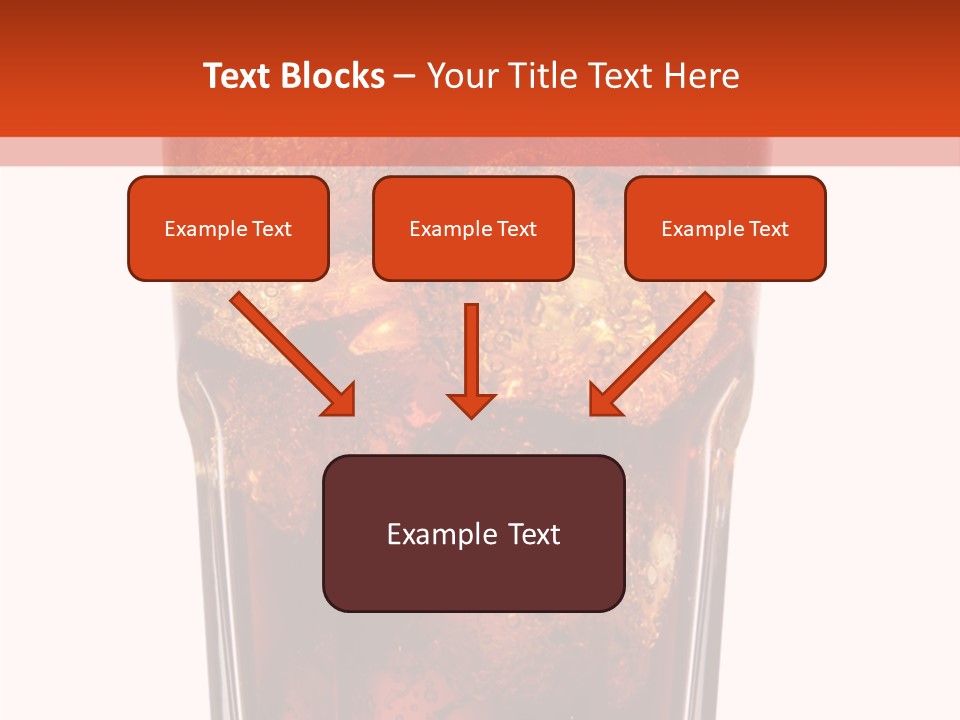 Text Blocks – Your Title Text Here

Example Text

Example Text

Example Text

Example Text